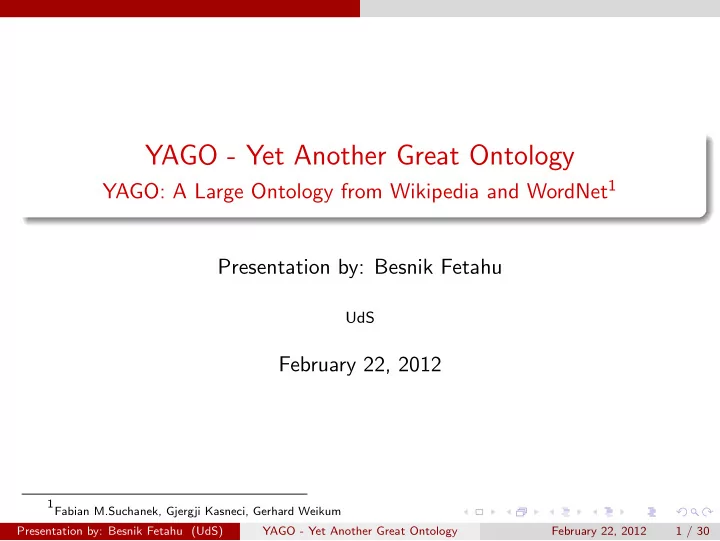 YAGO - Yet Another Great Ontology
YAGO: A Large Ontology from Wikipedia and WordNet$^1$

Presentation by: Besnik Fetahu

UdS

February 22, 2012

$^1$Fabian M.Suchanek, Gjergji Kasneci, Gerhard Weikum

Presentation by: Besnik Fetahu (UdS) YAGO - Yet Another Great Ontology February 22, 2012 1 / 30